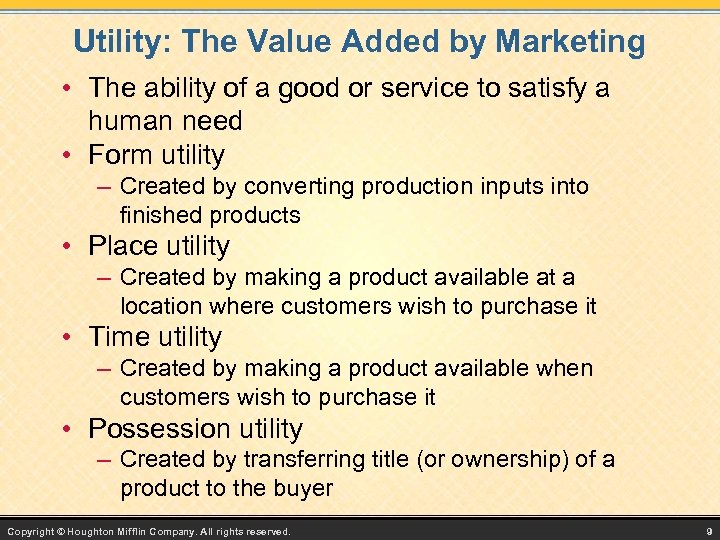 Utility: The Value Added by Marketing

• The ability of a good or service to satisfy a human need

• Form utility

– Created by converting production inputs into finished products

• Place utility

– Created by making a product available at a location where customers wish to purchase it

• Time utility

– Created by making a product available when customers wish to purchase it

• Possession utility

– Created by transferring title (or ownership) of a product to the buyer

Copyright © Houghton Mifflin Company. All rights reserved.

9